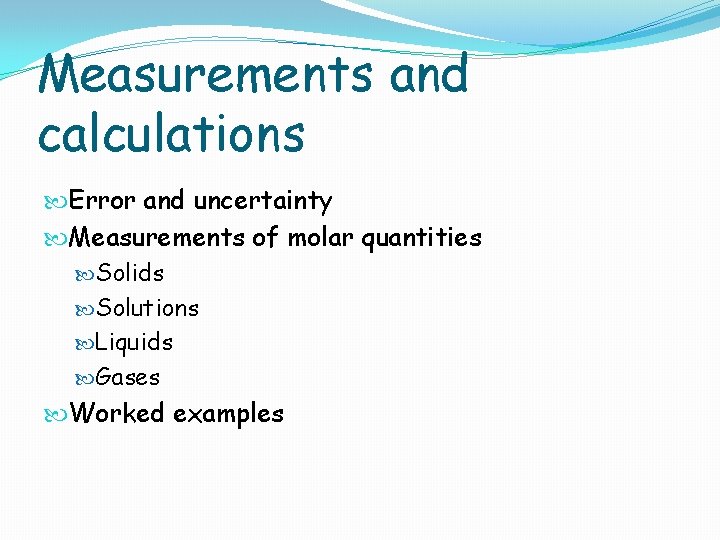 Measurements and calculations

Error and uncertainty
Measurements of molar quantities
Solids
Solutions
Liquids
Gases
Worked examples